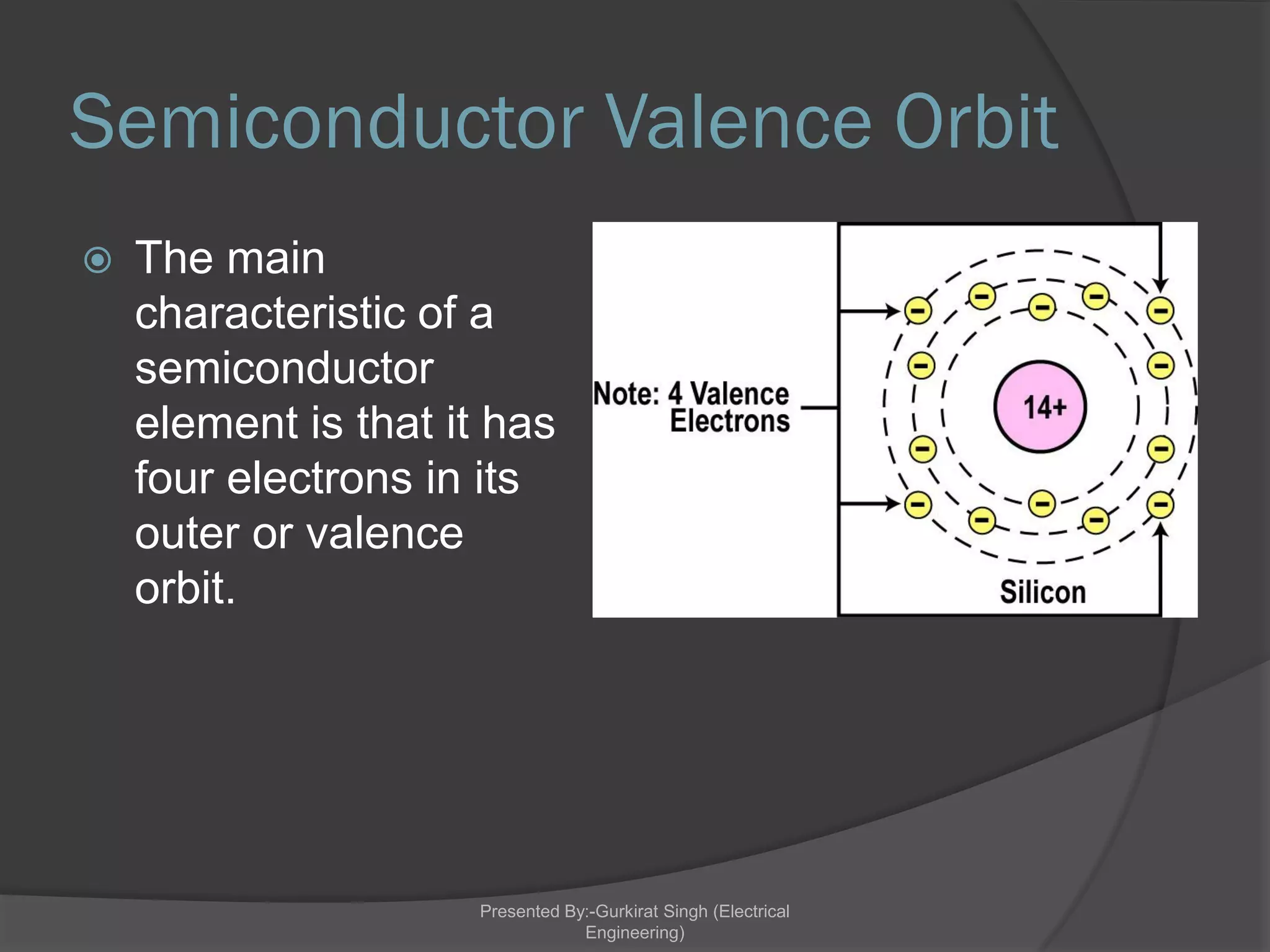 Semiconductor Valence Orbit

The main characteristic of a semiconductor element is that it has four electrons in its outer or valence orbit.

Note: 4 Valence Electrons

14+

Silicon

Presented By:-Gurkirat Singh (Electrical Engineering)